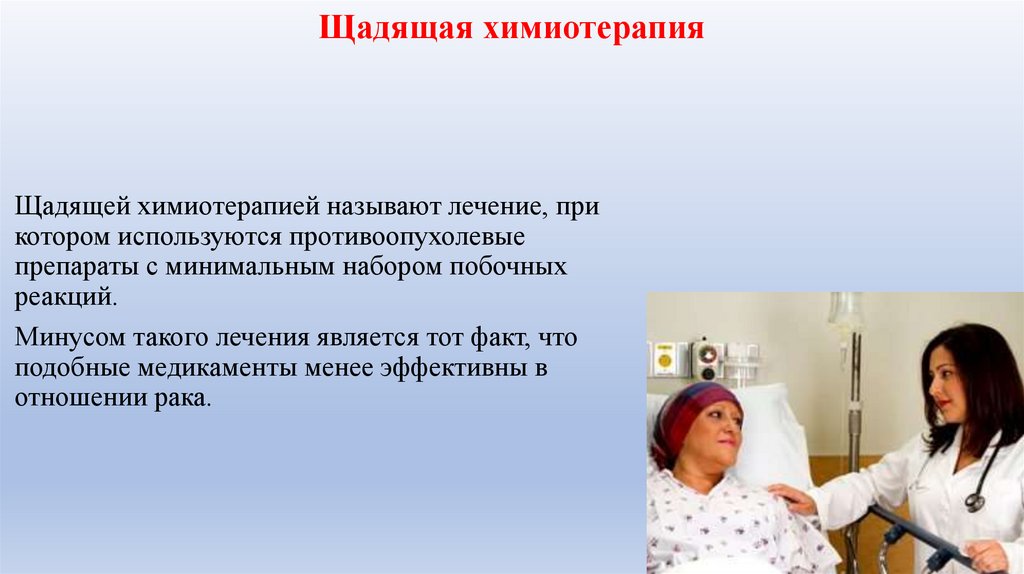 Щадящая химиотерапия

Щадящей химиотерапией называют лечение, при котором используются противоопухолевые препараты с минимальным набором побочных реакций.

Минусом такого лечения является тот факт, что подобные медикаменты менее эффективны в отношении рака.